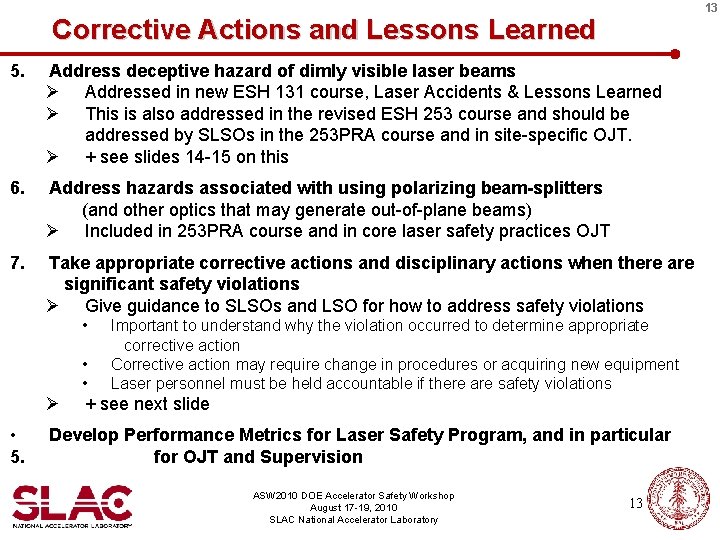 13

Corrective Actions and Lessons Learned

5. Address deceptive hazard of dimly visible laser beams
➢ Addressed in new ESH 131 course, Laser Accidents & Lessons Learned
➢ This is also addressed in the revised ESH 253 course and should be addressed by SLSOs in the 253PRA course and in site-specific OJT.
➢ + see slides 14-15 on this

6. Address hazards associated with using polarizing beam-splitters (and other optics that may generate out-of-plane beams)
➢ Included in 253PRA course and in core laser safety practices OJT

7. Take appropriate corrective actions and disciplinary actions when there are significant safety violations
➢ Give guidance to SLSOs and LSO for how to address safety violations
• Important to understand why the violation occurred to determine appropriate corrective action
• Corrective action may require change in procedures or acquiring new equipment
• Laser personnel must be held accountable if there are safety violations
➢ + see next slide

• Develop Performance Metrics for Laser Safety Program, and in particular
5. for OJT and Supervision

SLAC
NATIONAL ACCELERATOR LABORATORY

ASW2010 DOE Accelerator Safety Workshop
August 17-19, 2010
SLAC National Accelerator Laboratory

13